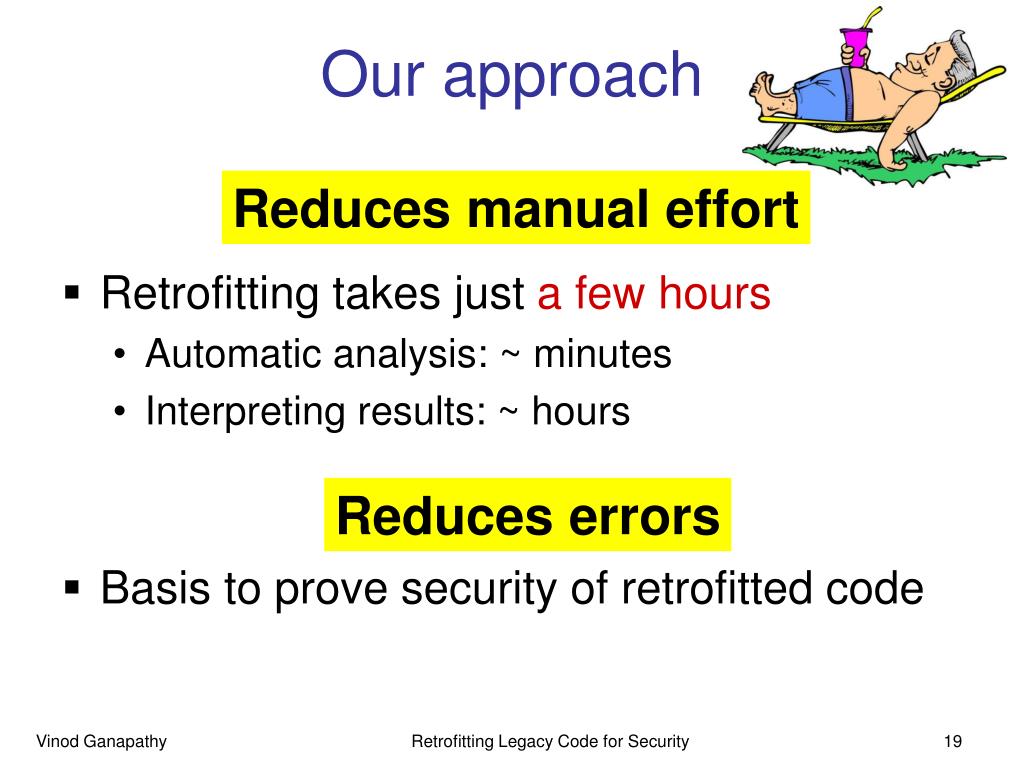 Our approach

Reduces manual effort

▪ Retrofitting takes just a few hours
• Automatic analysis: ~ minutes
• Interpreting results: ~ hours

Reduces errors

▪ Basis to prove security of retrofitted code

Vinod Ganapathy

Retrofitting Legacy Code for Security

19